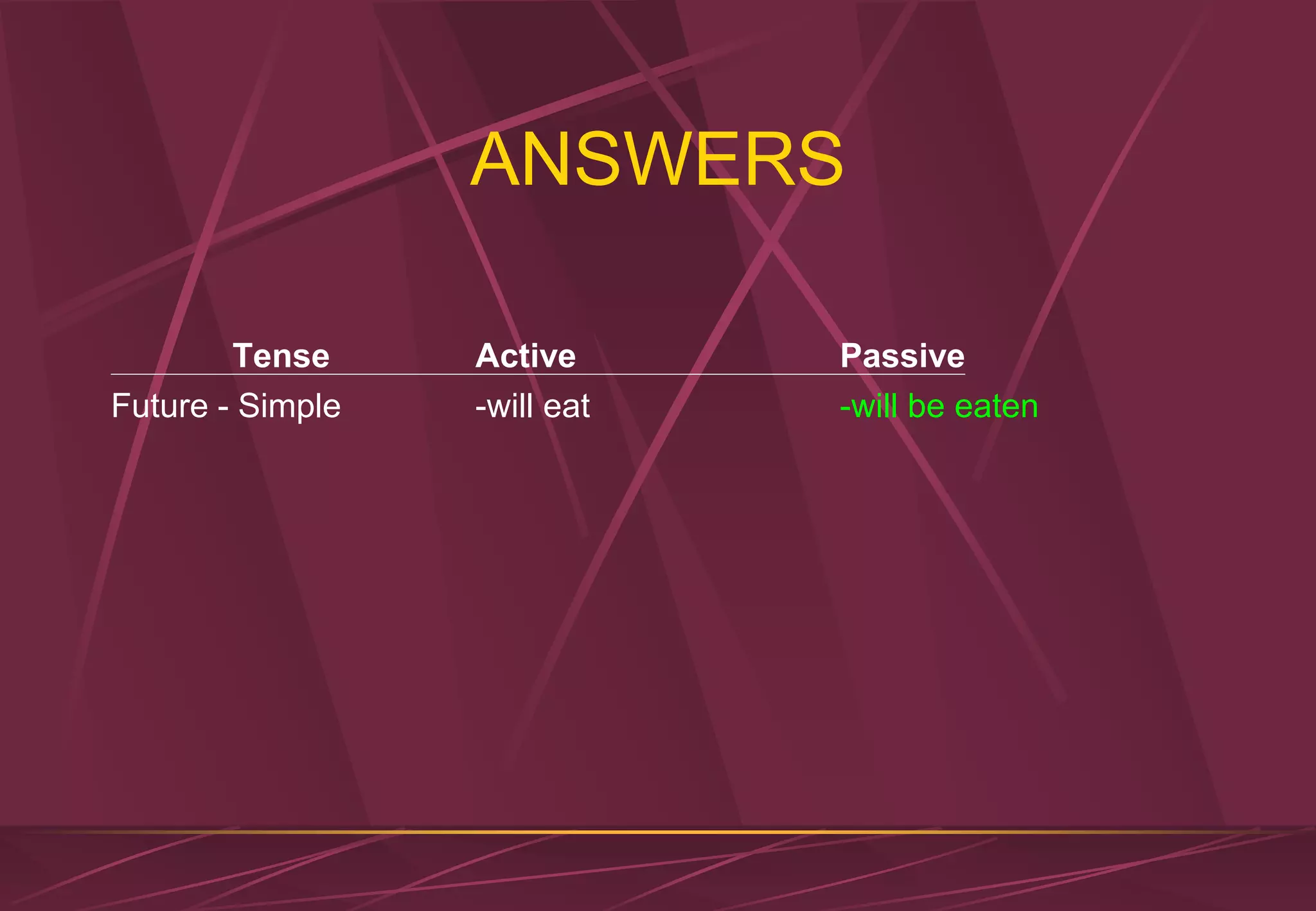 ANSWERS

| Tense | Active | Passive |
|---|---|---|
| Future - Simple | -will eat | -will be eaten |